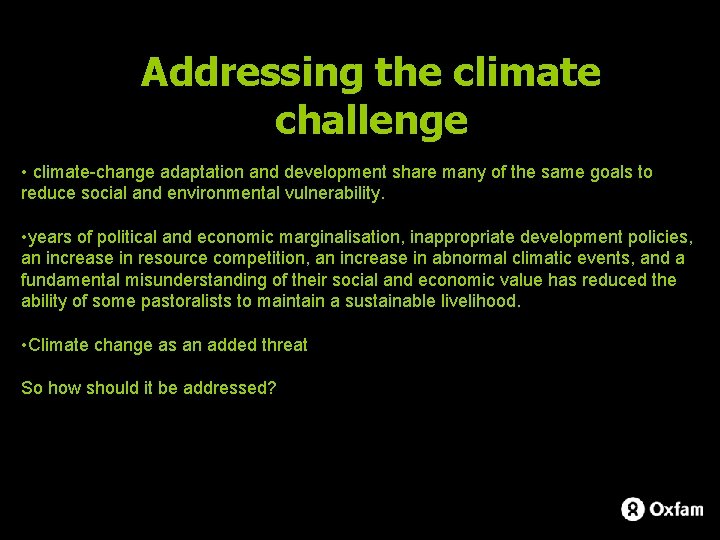 Addressing the climate challenge

• climate-change adaptation and development share many of the same goals to reduce social and environmental vulnerability.

•years of political and economic marginalisation, inappropriate development policies, an increase in resource competition, an increase in abnormal climatic events, and a fundamental misunderstanding of their social and economic value has reduced the ability of some pastoralists to maintain a sustainable livelihood.

•Climate change as an added threat

So how should it be addressed?

Oxfam